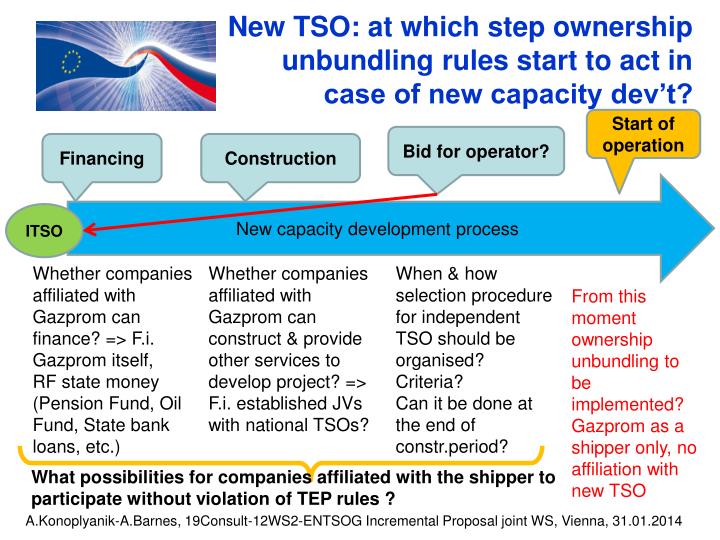 New TSO: at which step ownership unbundling rules start to act in case of new capacity dev't?

Financing

Construction

Bid for operator?

Start of operation

ITSO

New capacity development process

Whether companies affiliated with Gazprom can finance? => F.i. Gazprom itself, RF state money (Pension Fund, Oil Fund, State bank loans, etc.)

Whether companies affiliated with Gazprom can construct & provide other services to develop project? => F.i. established JVs with national TSOs?

When & how selection procedure for independent TSO should be organised? Criteria? Can it be done at the end of constr.period?

From this moment ownership unbundling to be implemented? Gazprom as a shipper only, no affiliation with new TSO

What possibilities for companies affiliated with the shipper to participate without violation of TEP rules ?

A.Konoplyanik-A.Barnes, 19Consult-12WS2-ENTSOG Incremental Proposal joint WS, Vienna, 31.01.2014